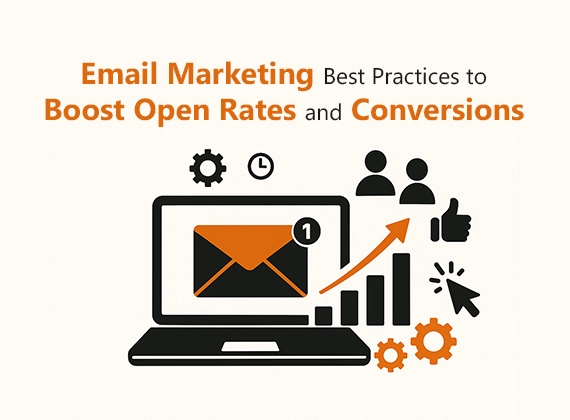 Email Marketing Best Practices to Boost Open Rates and Conversions

1